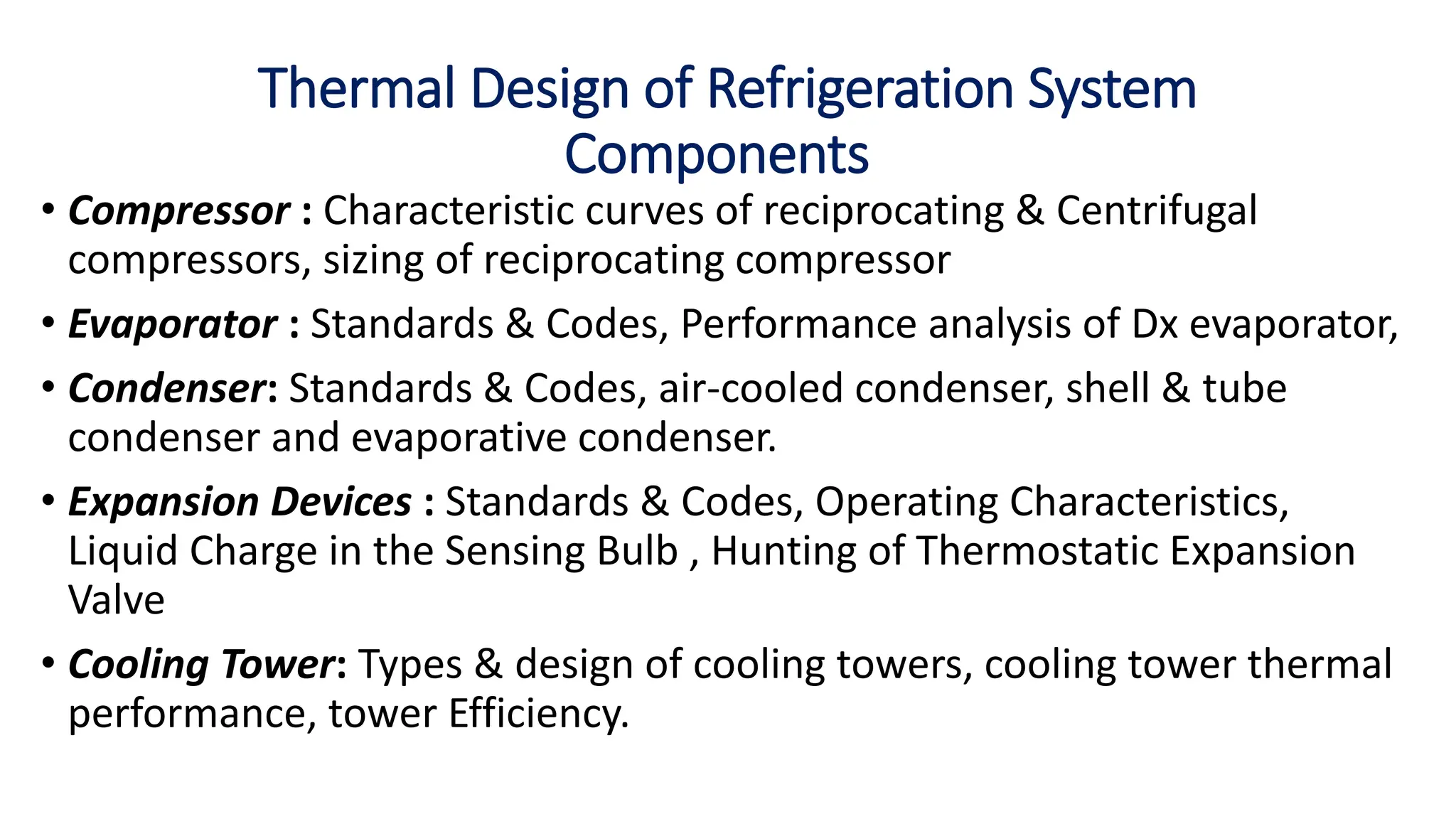 Thermal Design of Refrigeration System Components

• Compressor : Characteristic curves of reciprocating & Centrifugal compressors, sizing of reciprocating compressor

• Evaporator : Standards & Codes, Performance analysis of Dx evaporator,

• Condenser: Standards & Codes, air-cooled condenser, shell & tube condenser and evaporative condenser.

• Expansion Devices : Standards & Codes, Operating Characteristics, Liquid Charge in the Sensing Bulb , Hunting of Thermostatic Expansion Valve

• Cooling Tower: Types & design of cooling towers, cooling tower thermal performance, tower Efficiency.